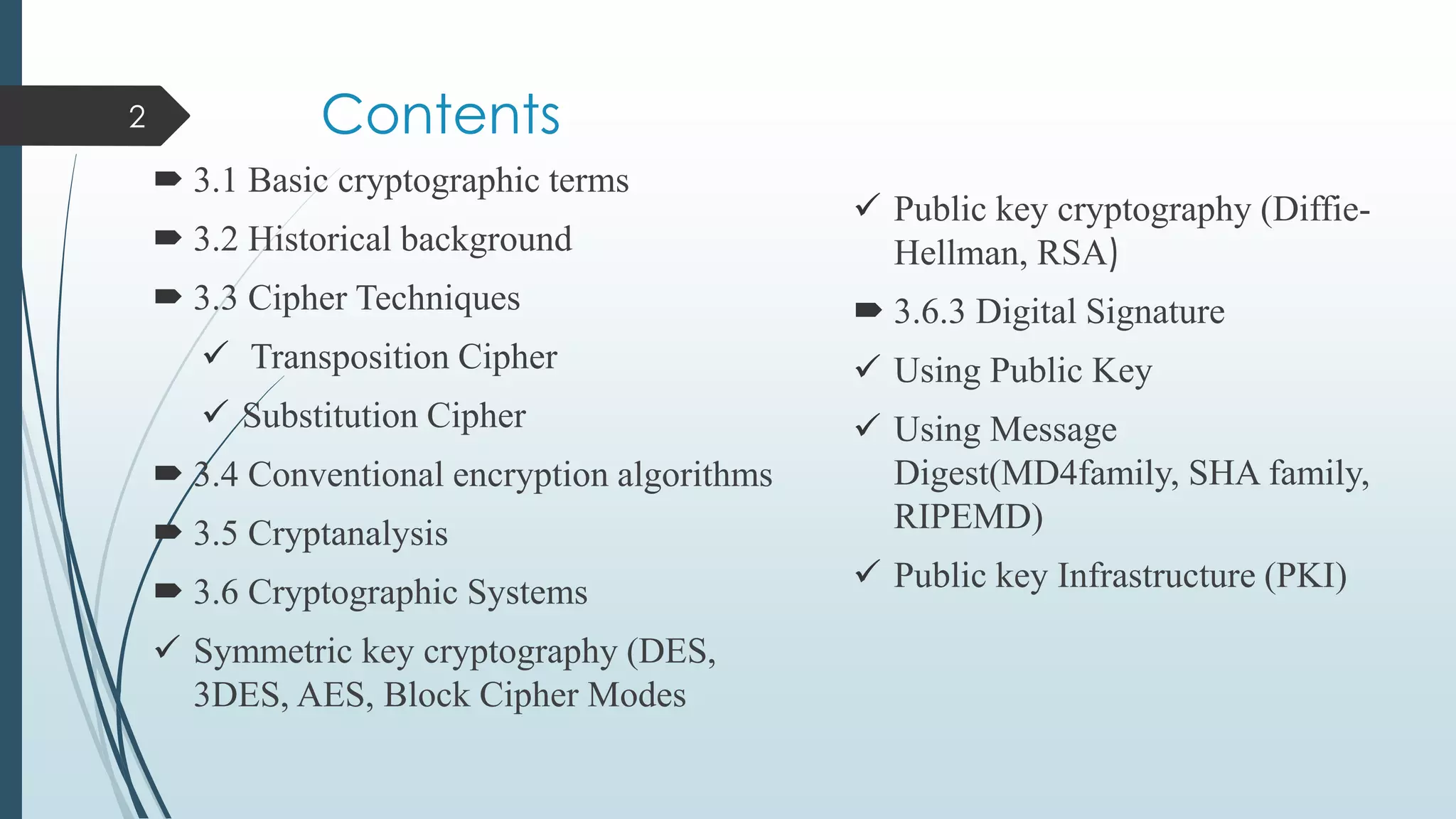 2

Contents

3.1 Basic cryptographic terms

3.2 Historical background

3.3 Cipher Techniques

✓ Transposition Cipher

✓ Substitution Cipher

3.4 Conventional encryption algorithms

3.5 Cryptanalysis

3.6 Cryptographic Systems

✓ Symmetric key cryptography (DES, 3DES, AES, Block Cipher Modes

✓ Public key cryptography (Diffie-Hellman, RSA)

3.6.3 Digital Signature

✓ Using Public Key

✓ Using Message Digest(MD4family, SHA family, RIPEMD)

✓ Public key Infrastructure (PKI)